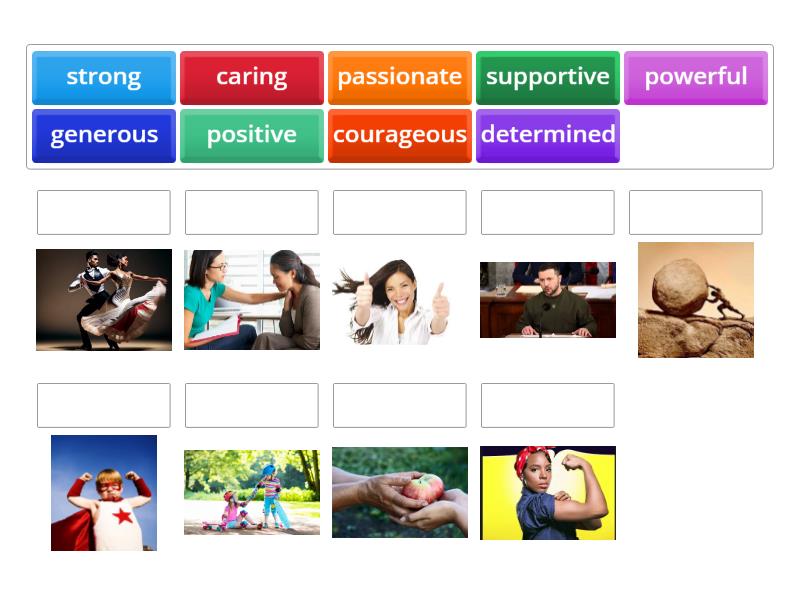 strong caring passionate supportive powerful
generous positive courageous determined